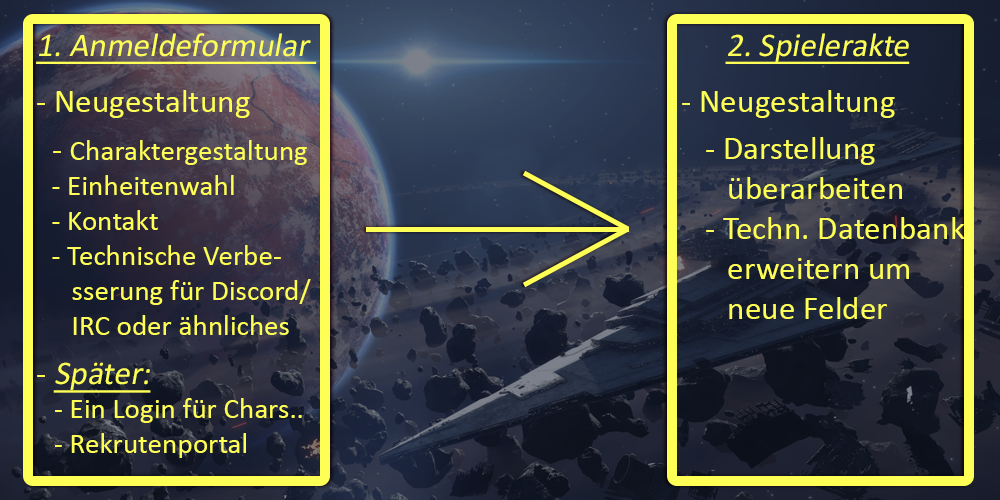 1. Anmeldeformular

- Neugestaltung

- Charaktergestaltung
- Einheitenwahl
- Kontakt
- Technische Verbesserung für Discord/ IRC oder ähnliches

- Später:

- Ein Login für Chars..
- Rekrutenportal

2. Spielerakte

- Neugestaltung

- Darstellung überarbeiten
- Techn. Datenbank erweitern um neue Felder